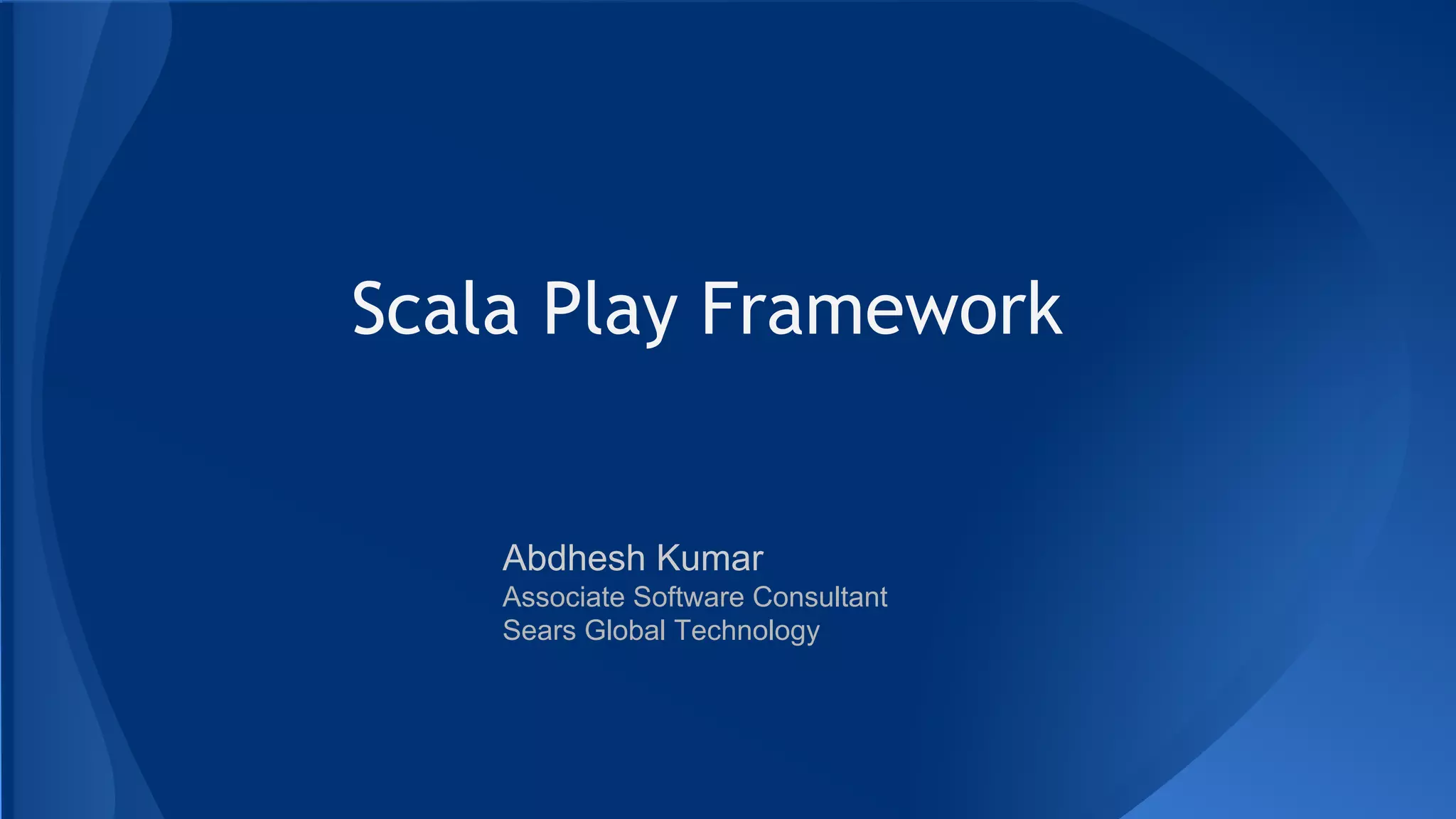 Scala Play Framework

Abdhesh Kumar
Associate Software Consultant
Sears Global Technology